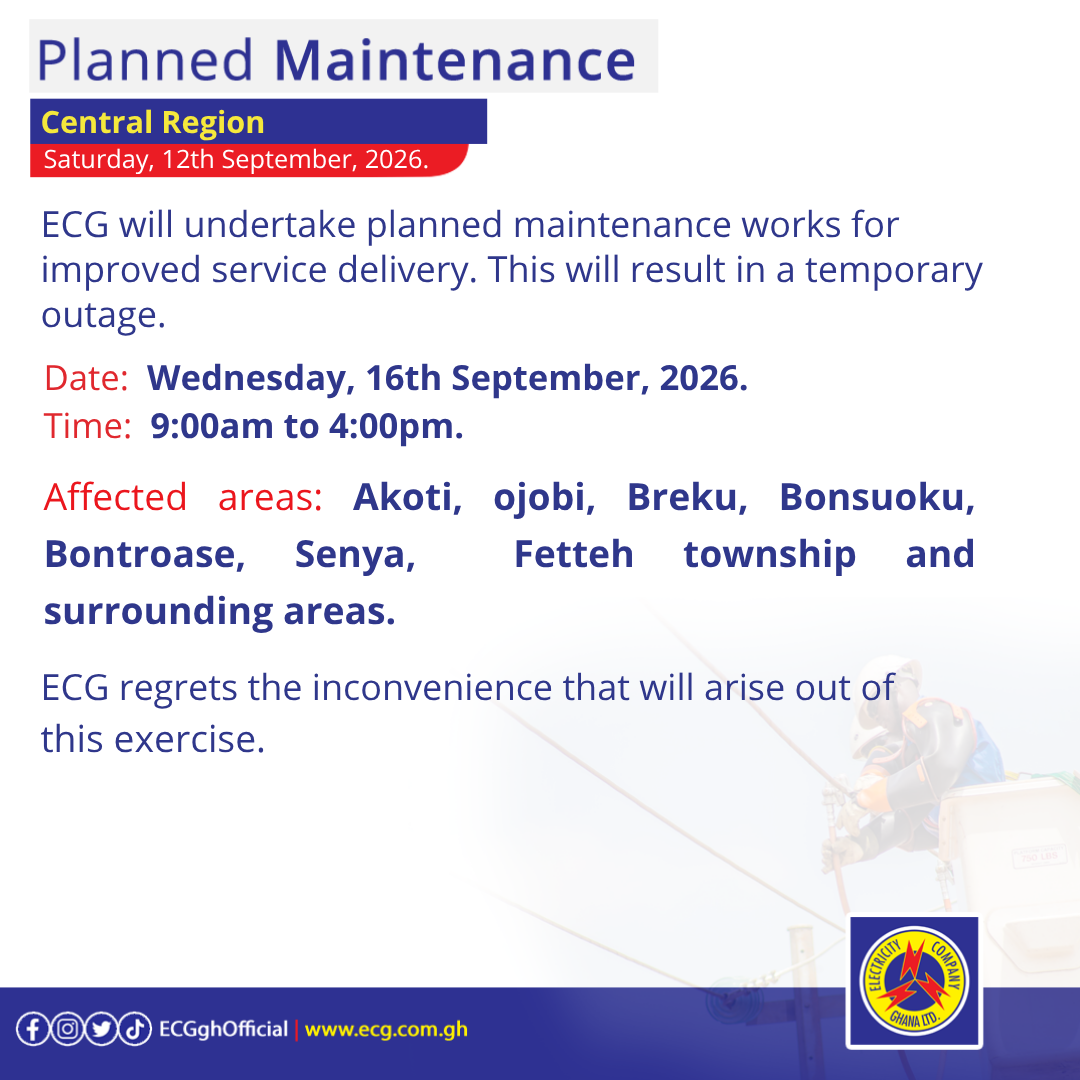 Planned Maintenance

Central Region

Saturday, 12th September, 2026.

ECG will undertake planned maintenance works for improved service delivery. This will result in a temporary outage.

Date: Wednesday, 16th September, 2026.
Time: 9:00am to 4:00pm.

Affected areas: Akoti, ojobi, Breku, Bonsuoku, Bontroase, Senya, Fetteh township and surrounding areas.

ECG regrets the inconvenience that will arise out of this exercise.

ECGghOfficial | www.ecg.com.gh

ELECTRICITY COMPANY GHANA LTD.